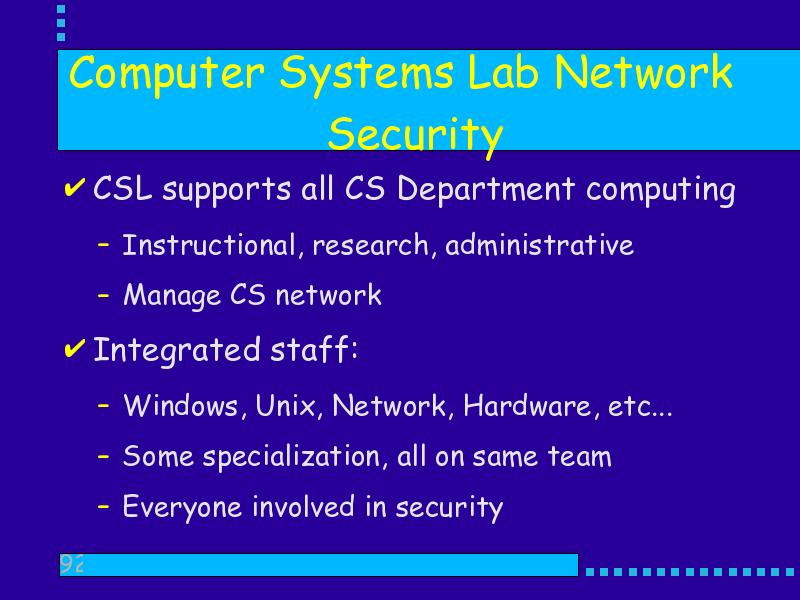 Computer Systems Lab Network Security

✔ CSL supports all CS Department computing

– Instructional, research, administrative

– Manage CS network

✔ Integrated staff:

– Windows, Unix, Network, Hardware, etc...

– Some specialization, all on same team

– Everyone involved in security

92